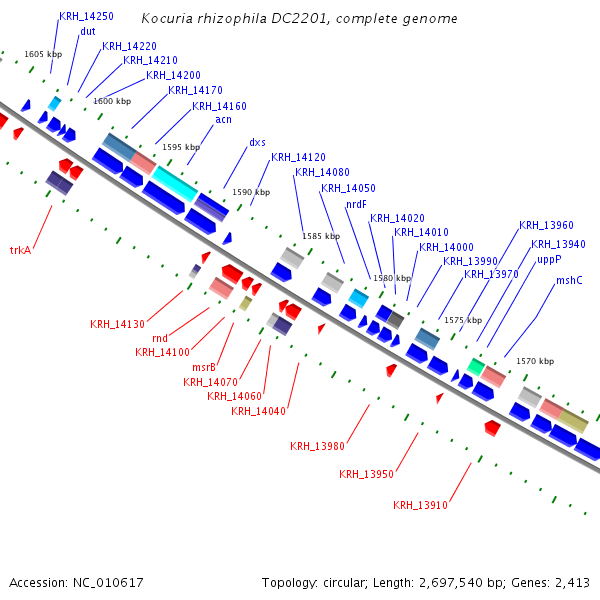 Kocuria rhizophila DC2201, complete genome

KRH_14250
dut
KRH_14220
KRH_14210
KRH_14200
KRH_14170
KRH_14160
acn
dxs
KRH_14120
KRH_14080
KRH_14050
nrdF
KRH_14020
KRH_14010
KRH_14000
KRH_13990
KRH_13970
KRH_13960
KRH_13940
uppP
mshC

1605 kbp
1600 kbp
1595 kbp
1590 kbp
1585 kbp
1580 kbp
1575 kbp
1570 kbp

trkA
KRH_14130
rnd
KRH_14100
msrB
KRH_14070
KRH_14060
KRH_14040
KRH_13980
KRH_13950
KRH_13910

Accession: NC_010617

Topology: circular; Length: 2,697,540 bp; Genes: 2,413